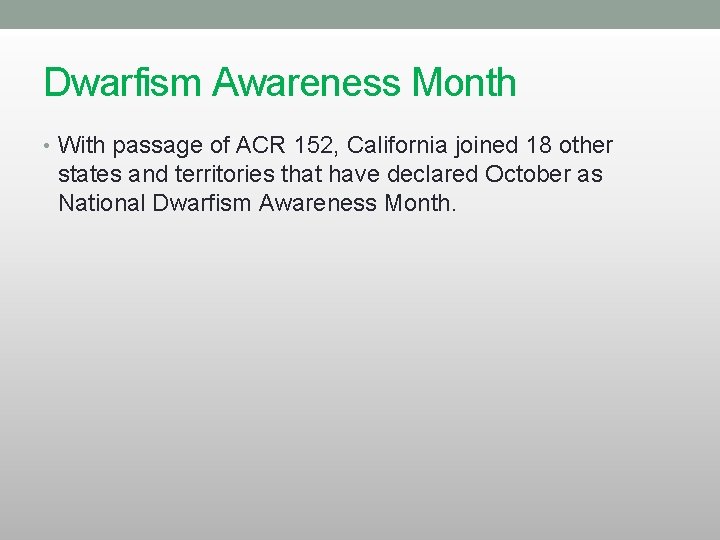 Dwarfism Awareness Month

• With passage of ACR 152, California joined 18 other states and territories that have declared October as National Dwarfism Awareness Month.